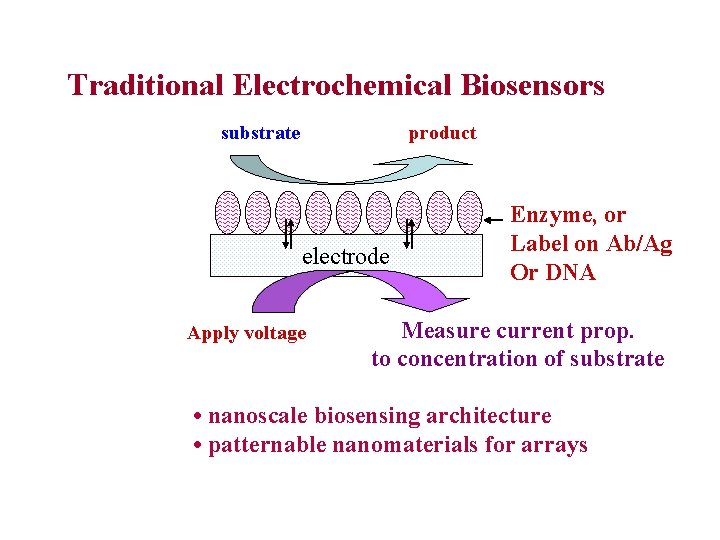 Traditional Electrochemical Biosensors

substrate

product

Enzyme, or Label on Ab/Ag Or DNA

electrode

Apply voltage

Measure current prop. to concentration of substrate

• nanoscale biosensing architecture
• patternable nanomaterials for arrays